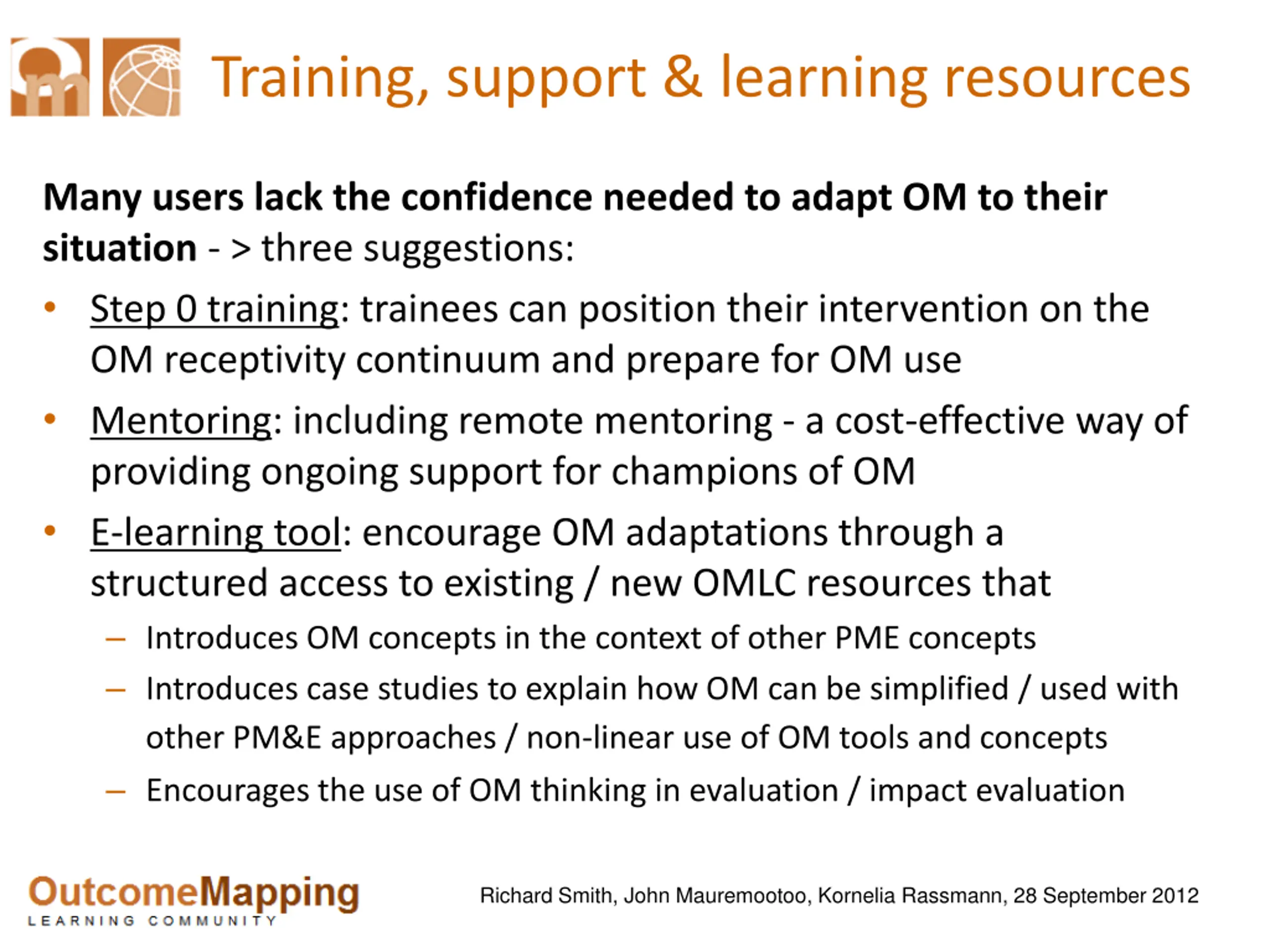 Training, support & learning resources

Many users lack the confidence needed to adapt OM to their situation - > three suggestions:

• Step 0 training: trainees can position their intervention on the OM receptivity continuum and prepare for OM use
• Mentoring: including remote mentoring - a cost-effective way of providing ongoing support for champions of OM
• E-learning tool: encourage OM adaptations through a structured access to existing / new OMLC resources that
– Introduces OM concepts in the context of other PME concepts
– Introduces case studies to explain how OM can be simplified / used with other PM&E approaches / non-linear use of OM tools and concepts
– Encourages the use of OM thinking in evaluation / impact evaluation

OutcomeMapping
LEARNING COMMUNITY

Richard Smith, John Mauremootoo, Kornelia Rassmann, 28 September 2012